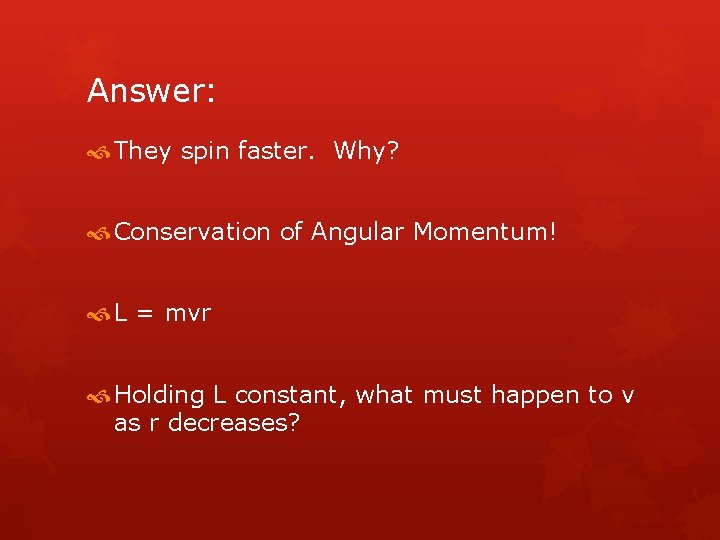 Answer:

They spin faster.  Why?

Conservation of Angular Momentum!

$L = mvr$

Holding L constant, what must happen to v as r decreases?